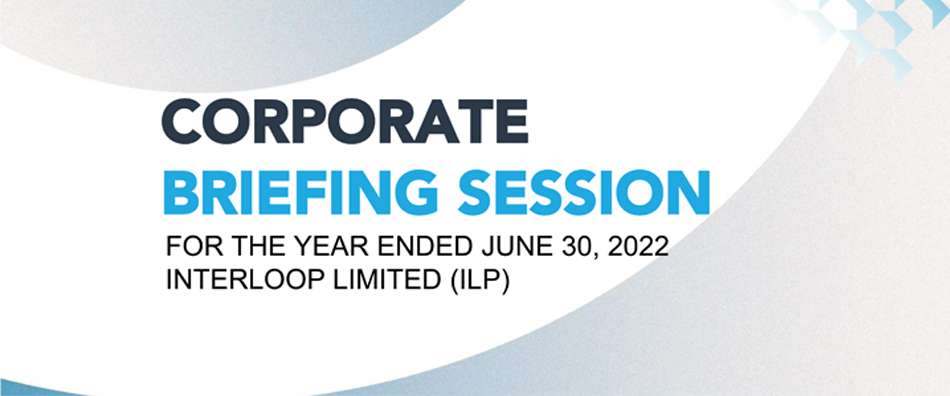 CORPORATE
BRIEFING SESSION

FOR THE YEAR ENDED JUNE 30, 2022
INTERLOOP LIMITED (ILP)